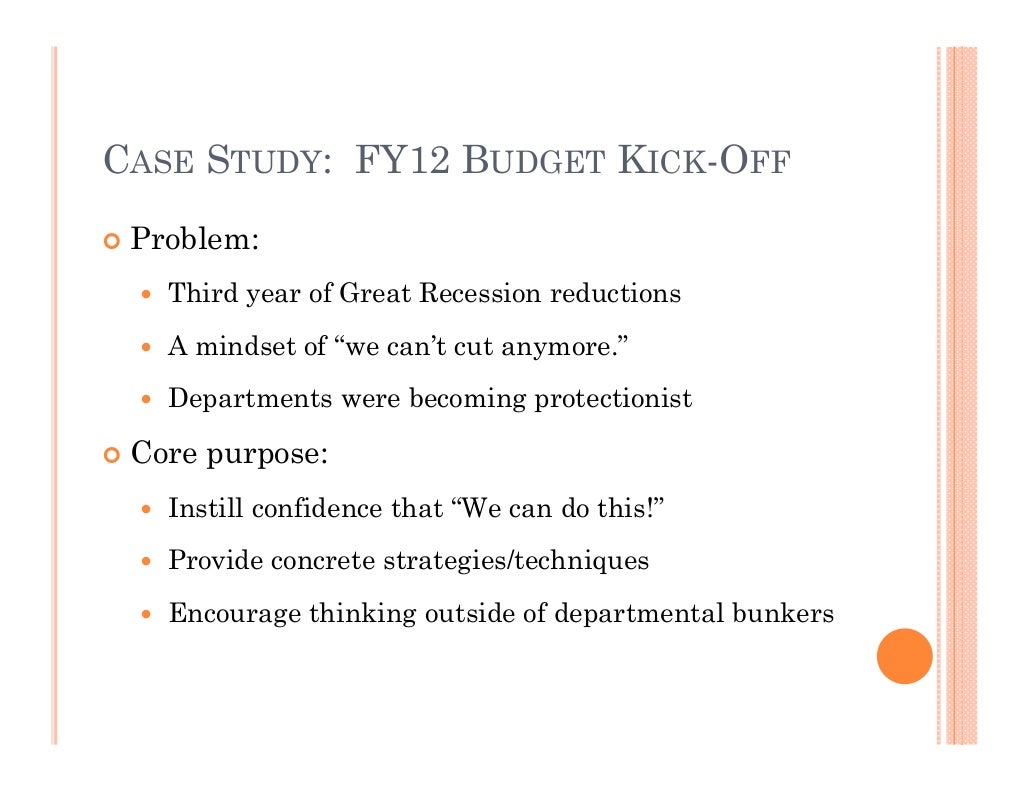 CASE STUDY: FY12 BUDGET KICK-OFF

Problem:

Third year of Great Recession reductions

A mindset of “we can’t cut anymore.”

Departments were becoming protectionist

Core purpose:

Instill confidence that “We can do this!”

Provide concrete strategies/techniques

Encourage thinking outside of departmental bunkers